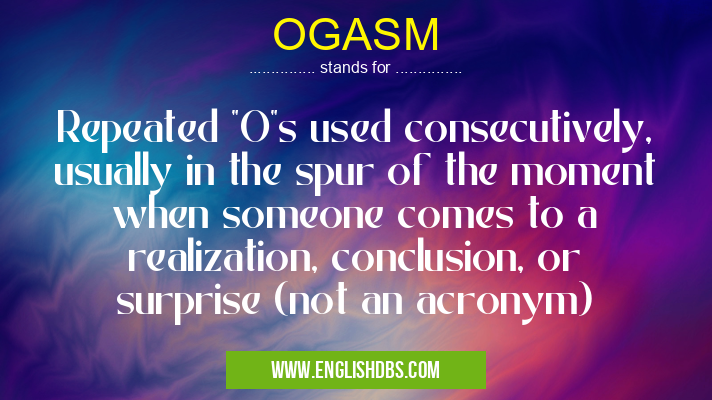 OGASM

............... stands for ...............

Repeated "O"s used consecutively, usually in the spur of the moment when someone comes to a realization, conclusion, or surprise (not an acronym)

WWW.ENGLISHDBS.COM